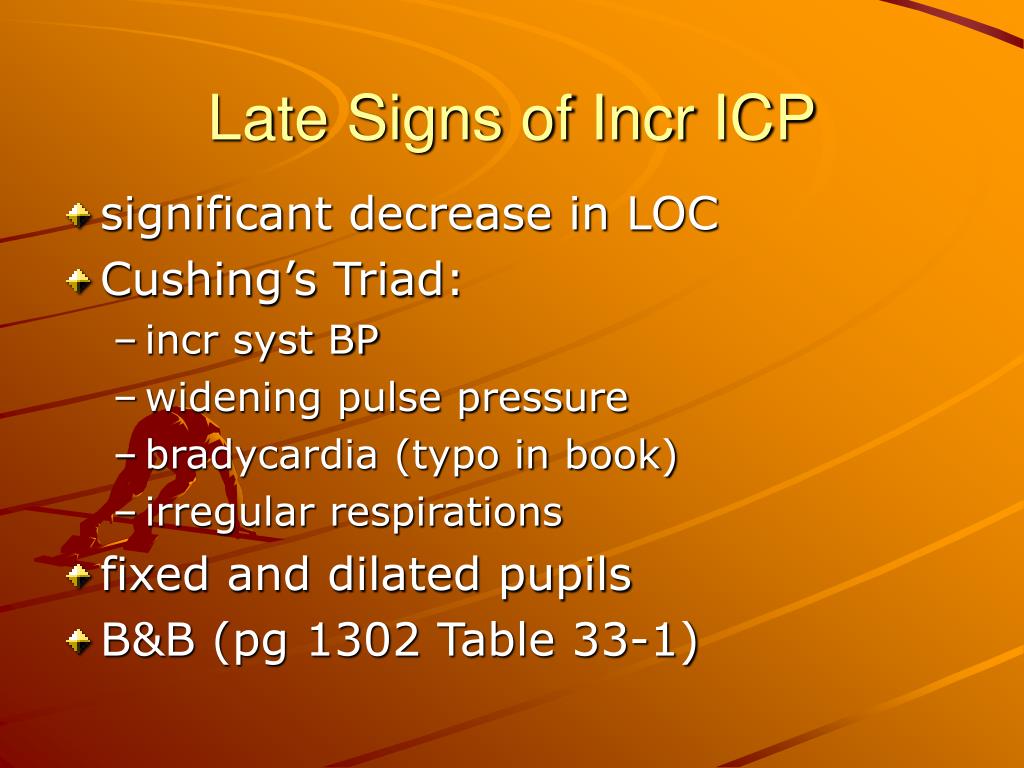 Late Signs of Incr ICP

significant decrease in LOC
Cushing’s Triad:
– incr syst BP
– widening pulse pressure
– bradycardia (typo in book)
– irregular respirations
fixed and dilated pupils
B&B (pg 1302 Table 33-1)